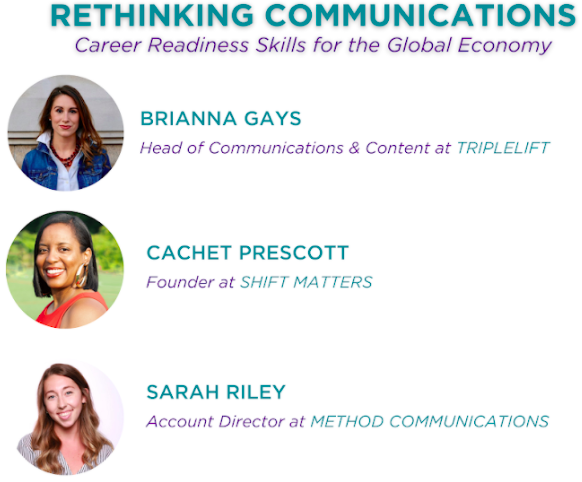 RETHINKING COMMUNICATIONS

Career Readiness Skills for the Global Economy

BRIANNA GAYS

Head of Communications & Content at TRIPLELIFT

CACHET PRESCOTT

Founder at SHIFT MATTERS

SARAH RILEY

Account Director at METHOD COMMUNICATIONS